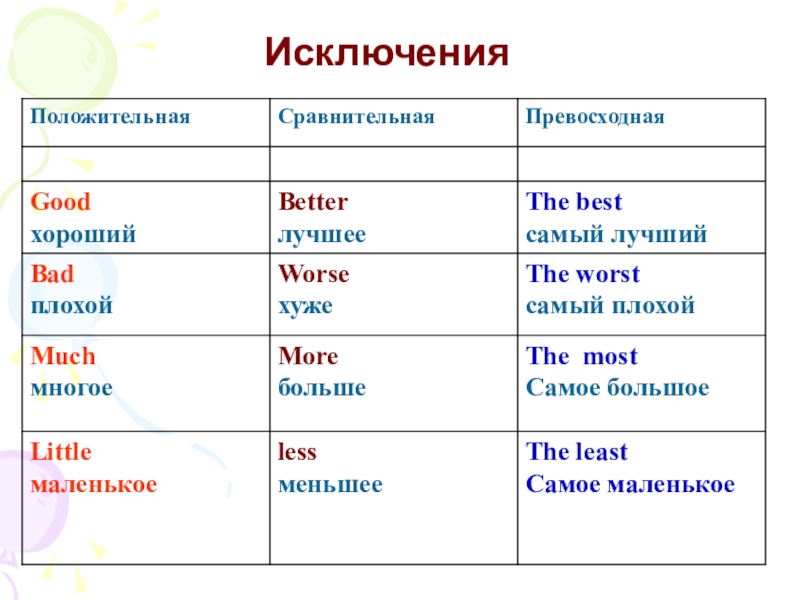 Исключения

| Положительная | Сравнительная | Превосходная |
|---|---|---|
| | | |
| Good хороший | Better лучшее | The best самый лучший |
| Bad плохой | Worse хуже | The worst самый плохой |
| Much многое | More больше | The most Самое большое |
| Little маленькое | less меньшее | The least Самое маленькое |